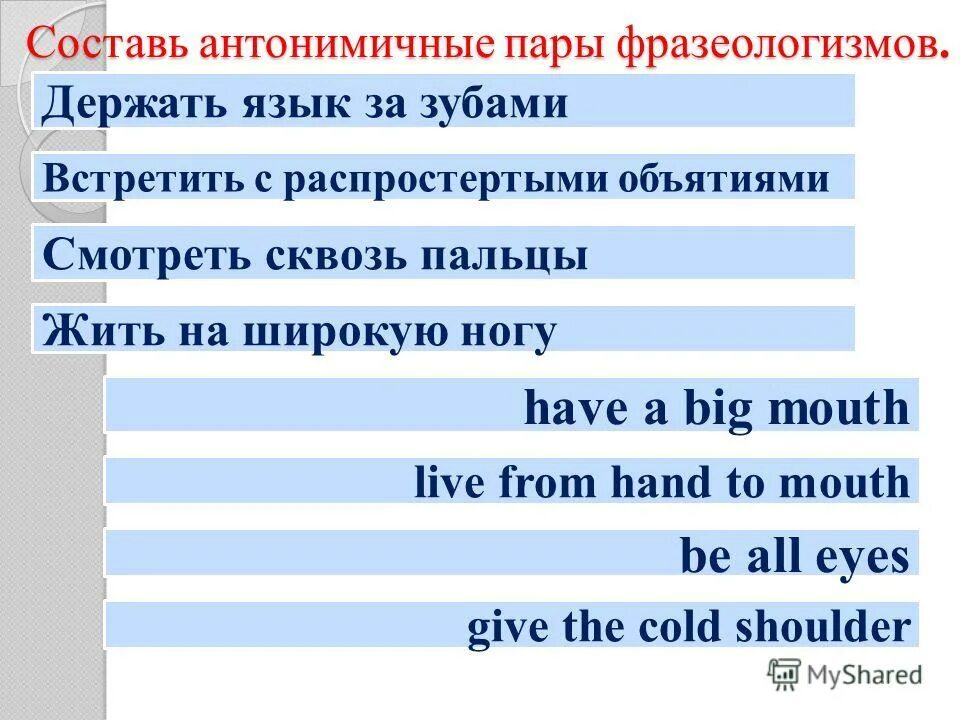 Составь антонимичные пары фразеологизмов.

Держать язык за зубами

Встретить с распростертыми объятиями

Смотреть сквозь пальцы

Жить на широкую ногу

have a big mouth

live from hand to mouth

be all eyes

give the cold shoulder

MyShared